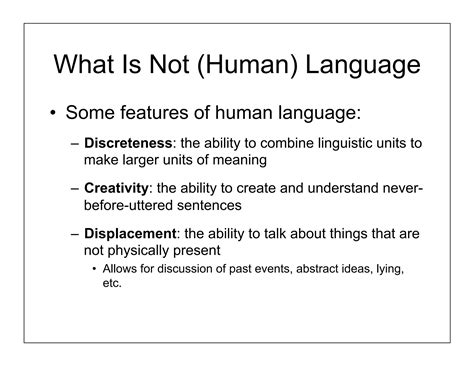 What Is Not (Human) Language

• Some features of human language:

– Discreteness: the ability to combine linguistic units to make larger units of meaning

– Creativity: the ability to create and understand never-before-uttered sentences

– Displacement: the ability to talk about things that are not physically present

• Allows for discussion of past events, abstract ideas, lying, etc.